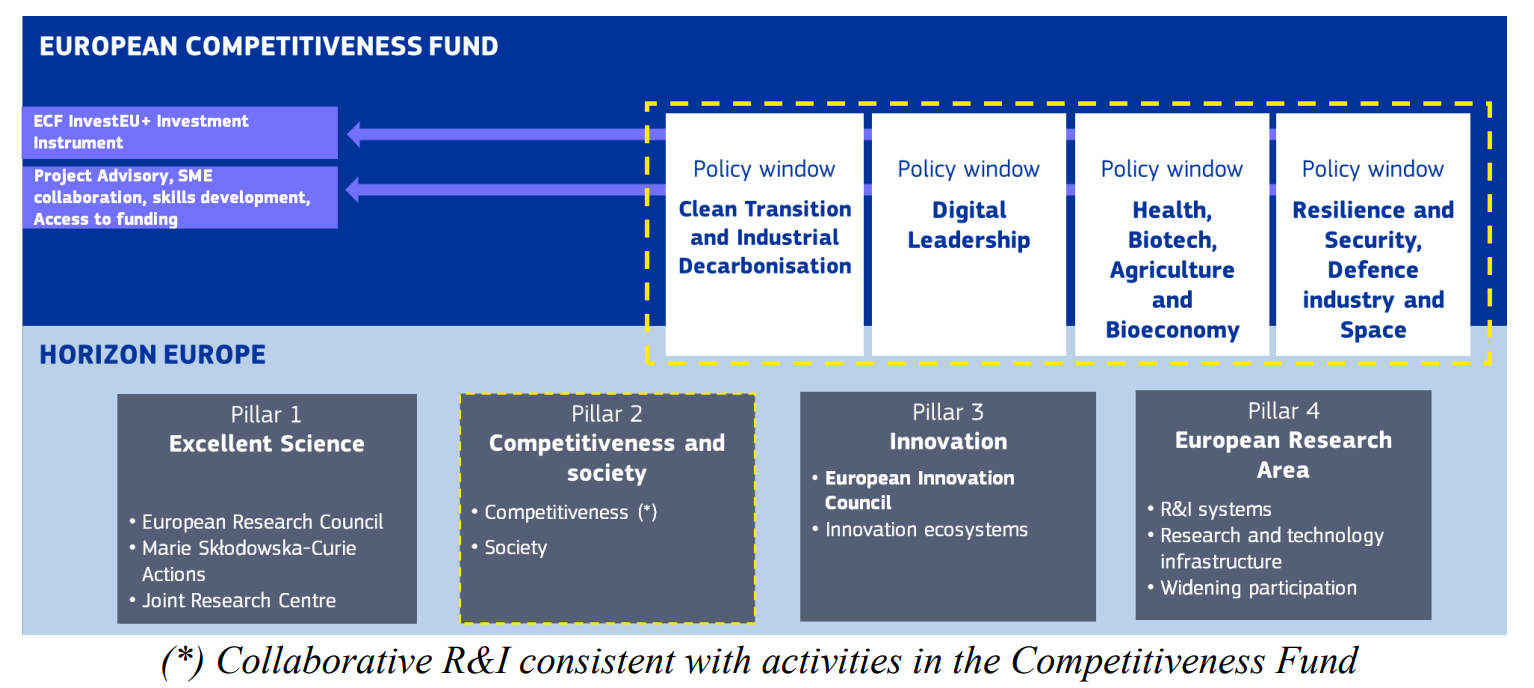 EUROPEAN COMPETITIVENESS FUND

ECF InvestEU+ Investment Instrument

Project Advisory, SME collaboration, skills development, Access to funding

Policy window
Clean Transition and Industrial Decarbonisation

Policy window
Digital Leadership

Policy window
Health, Biotech, Agriculture and Bioeconomy

Policy window
Resilience and Security, Defence industry and Space

HORIZON EUROPE

Pillar 1
Excellent Science

• European Research Council
• Marie Skłodowska-Curie Actions
• Joint Research Centre

Pillar 2
Competitiveness and society

• Competitiveness (*)
• Society

Pillar 3
Innovation

• European Innovation Council
• Innovation ecosystems

Pillar 4
European Research Area

• R&I systems
• Research and technology infrastructure
• Widening participation

(*) Collaborative R&I consistent with activities in the Competitiveness Fund